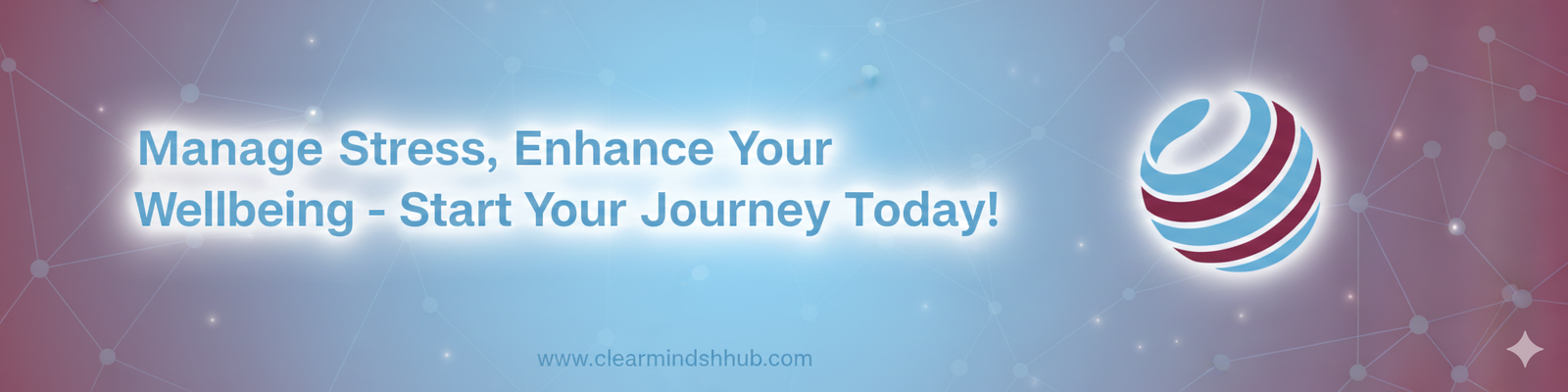 Manage Stress, Enhance Your Wellbeing - Start Your Journey Today!

www.clearmindshhub.com